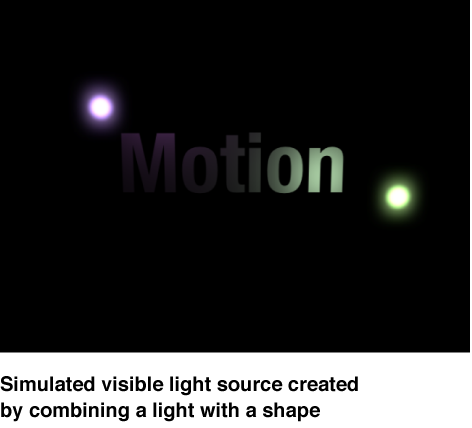 Motion

Simulated visible light source created by combining a light with a shape